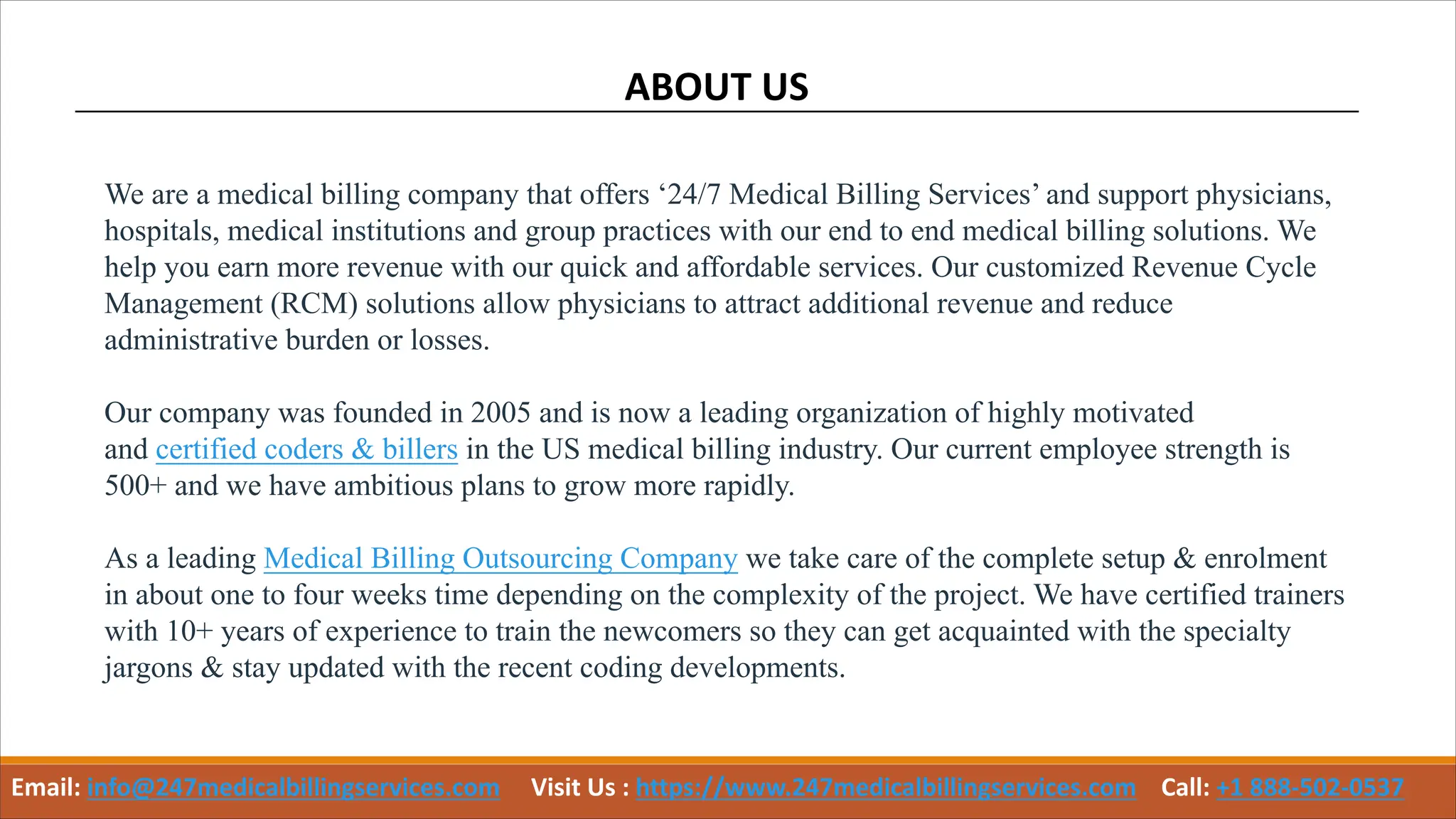 ABOUT US

We are a medical billing company that offers ‘24/7 Medical Billing Services’ and support physicians, hospitals, medical institutions and group practices with our end to end medical billing solutions. We help you earn more revenue with our quick and affordable services. Our customized Revenue Cycle Management (RCM) solutions allow physicians to attract additional revenue and reduce administrative burden or losses.

Our company was founded in 2005 and is now a leading organization of highly motivated and certified coders & billers in the US medical billing industry. Our current employee strength is 500+ and we have ambitious plans to grow more rapidly.

As a leading Medical Billing Outsourcing Company we take care of the complete setup & enrolment in about one to four weeks time depending on the complexity of the project. We have certified trainers with 10+ years of experience to train the newcomers so they can get acquainted with the specialty jargons & stay updated with the recent coding developments.

Email: info@247medicalbillingservices.com Visit Us : https://www.247medicalbillingservices.com Call: +1 888-502-0537